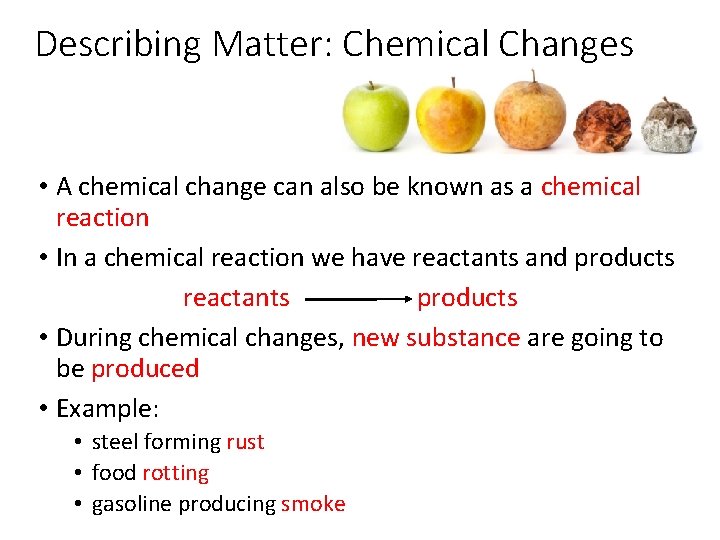 Describing Matter: Chemical Changes

• A chemical change can also be known as a chemical reaction

• In a chemical reaction we have reactants and products

reactants $\longrightarrow$ products

• During chemical changes, new substance are going to be produced

• Example:

• steel forming rust

• food rotting

• gasoline producing smoke